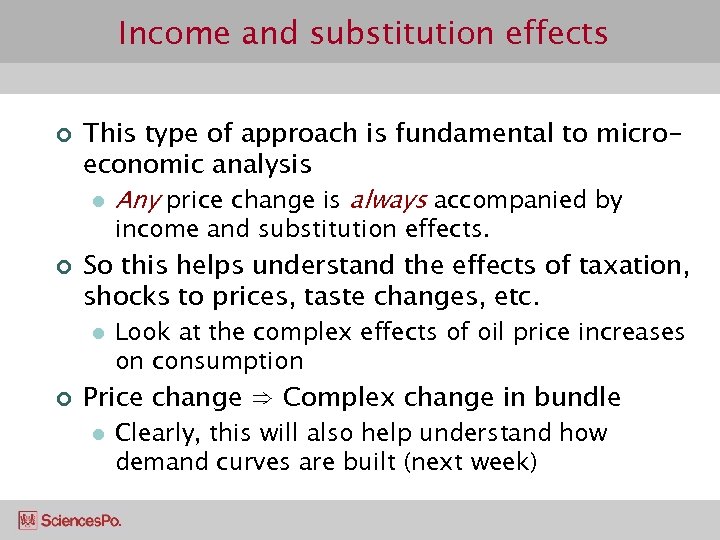 Income and substitution effects

This type of approach is fundamental to micro-economic analysis

Any price change is always accompanied by income and substitution effects.

So this helps understand the effects of taxation, shocks to prices, taste changes, etc.

Look at the complex effects of oil price increases on consumption

Price change $\Rightarrow$ Complex change in bundle

Clearly, this will also help understand how demand curves are built (next week)

SciencesPo.